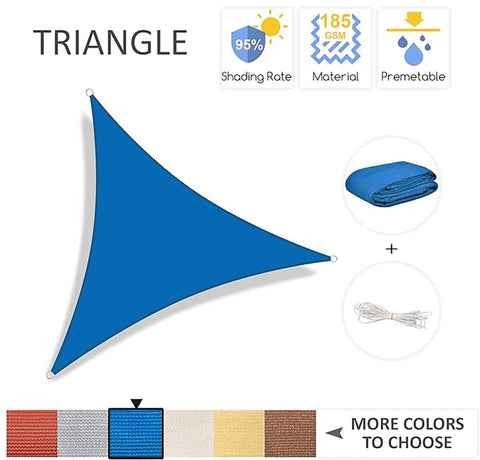 TRIANGLE

95%
Shading Rate

185
GSM
Material

Premetable

+

MORE COLORS TO CHOOSE